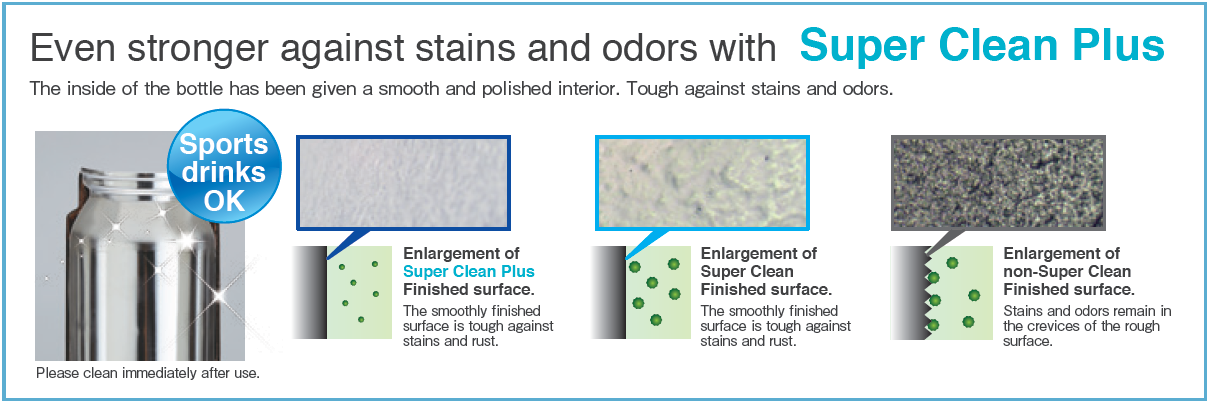 Even stronger against stains and odors with Super Clean Plus

The inside of the bottle has been given a smooth and polished interior. Tough against stains and odors.

Sports drinks OK

Please clean immediately after use.

Enlargement of Super Clean Plus Finished surface.

The smoothly finished surface is tough against stains and rust.

Enlargement of Super Clean Finished surface.

The smoothly finished surface is tough against stains and rust.

Enlargement of non-Super Clean Finished surface.

Stains and odors remain in the crevices of the rough surface.